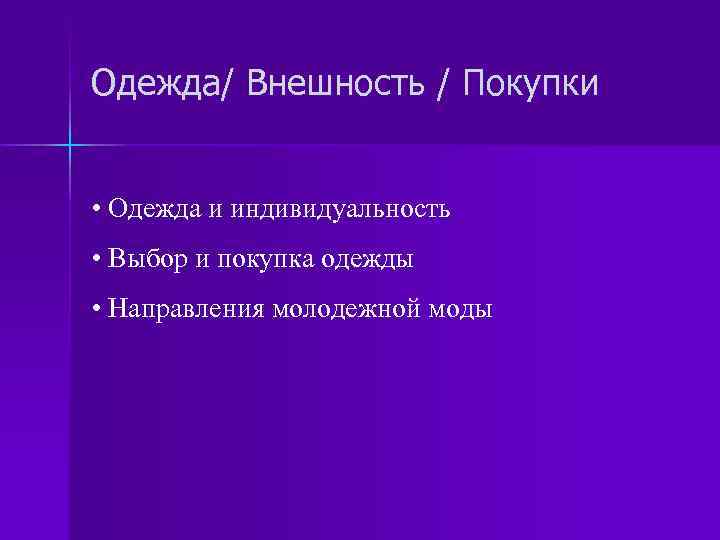 Одежда/ Внешность / Покупки

• Одежда и индивидуальность
• Выбор и покупка одежды
• Направления молодежной моды